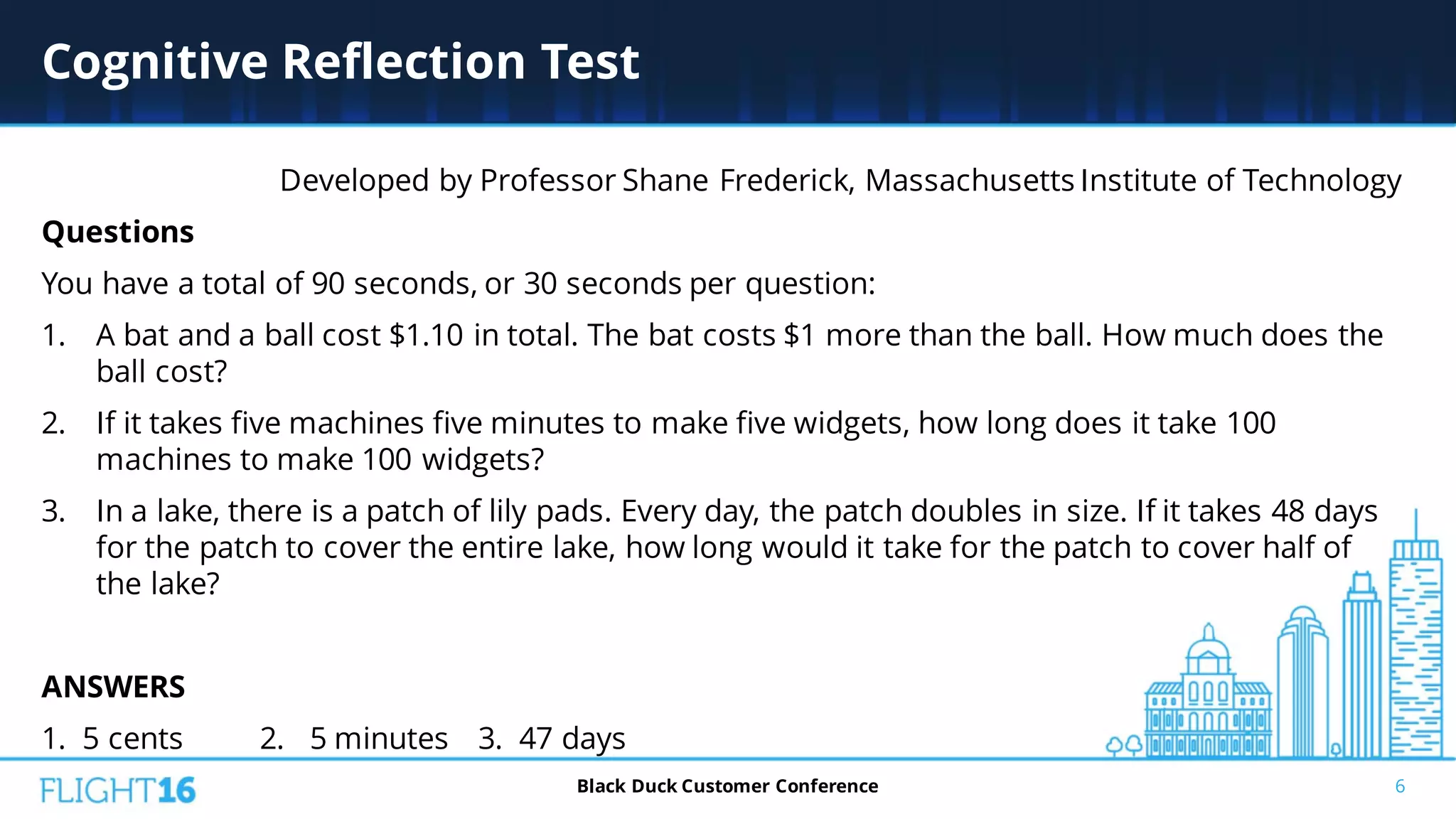 Cognitive Reflection Test

Developed by Professor Shane Frederick, Massachusetts Institute of Technology

Questions

You have a total of 90 seconds, or 30 seconds per question:

1. A bat and a ball cost \$1.10 in total. The bat costs \$1 more than the ball. How much does the ball cost?

2. If it takes five machines five minutes to make five widgets, how long does it take 100 machines to make 100 widgets?

3. In a lake, there is a patch of lily pads. Every day, the patch doubles in size. If it takes 48 days for the patch to cover the entire lake, how long would it take for the patch to cover half of the lake?

ANSWERS

1. 5 cents 2. 5 minutes 3. 47 days

FLIGHT16

Black Duck Customer Conference

6